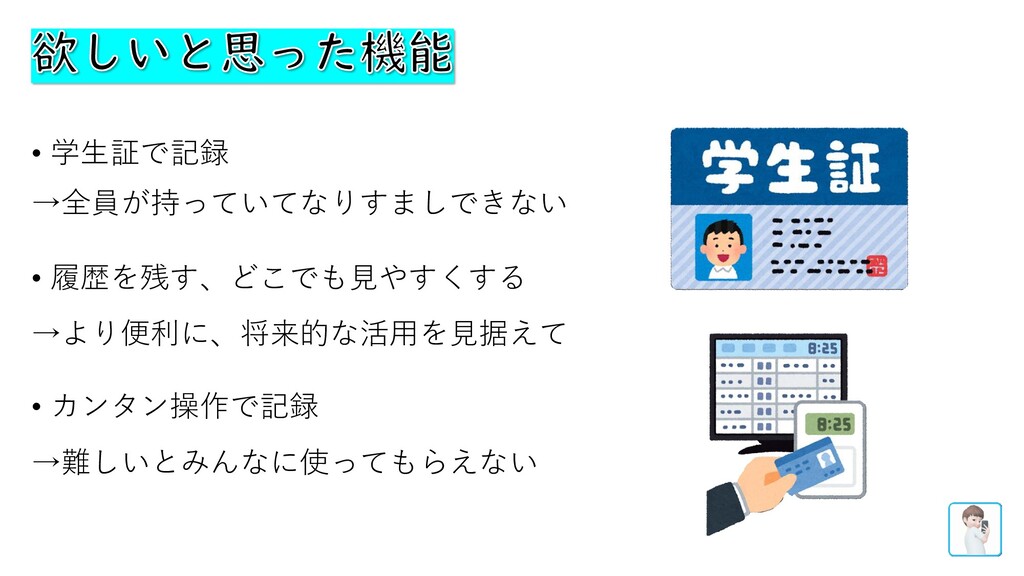 欲しいと思った機能

• 学生証で記録

→全員が持っていてなりすましできない

• 履歴を残す、どこでも見やすくする

→より便利に、将来的な活用を見据えて

• カンタン操作で記録

→難しいとみんなに使ってもらえない

学生証

8:25

8:25